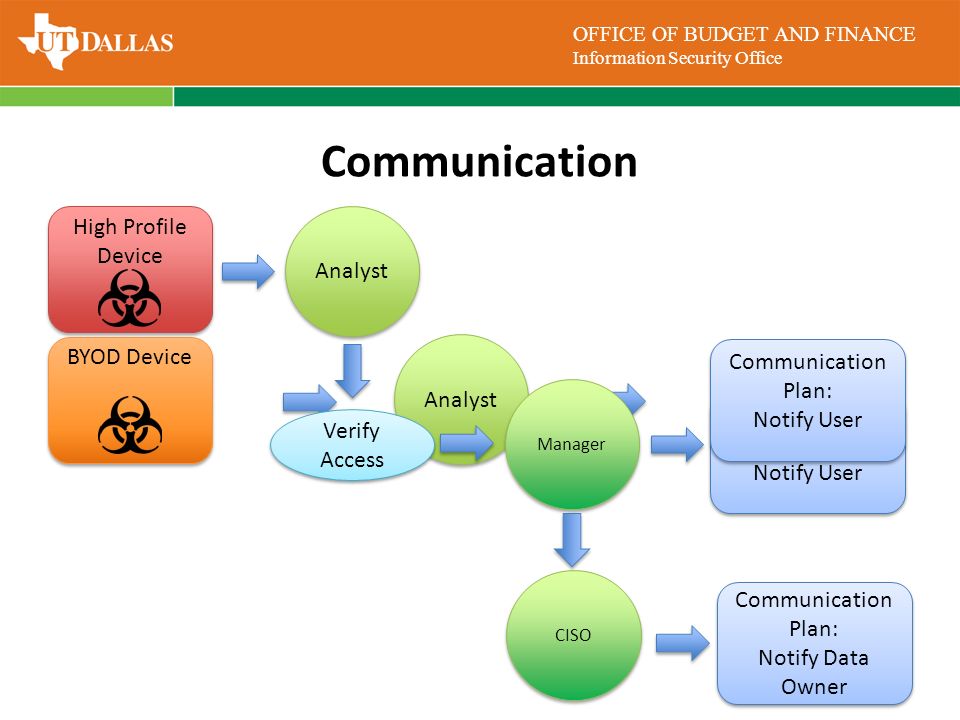 UT DALLAS

OFFICE OF BUDGET AND FINANCE
Information Security Office

Communication

High Profile Device

BYOD Device

Analyst

Analyst

Verify Access

Manager

Communication Plan: Notify User

Notify User

CISO

Communication Plan: Notify Data Owner